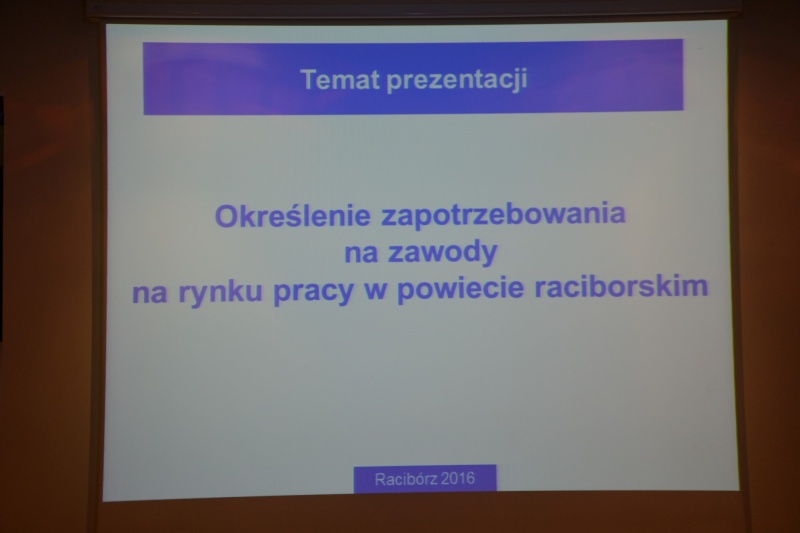 Temat prezentacji

Określenie zapotrzebowania na zawody na rynku pracy w powiecie raciborskim

Racibórz 2016